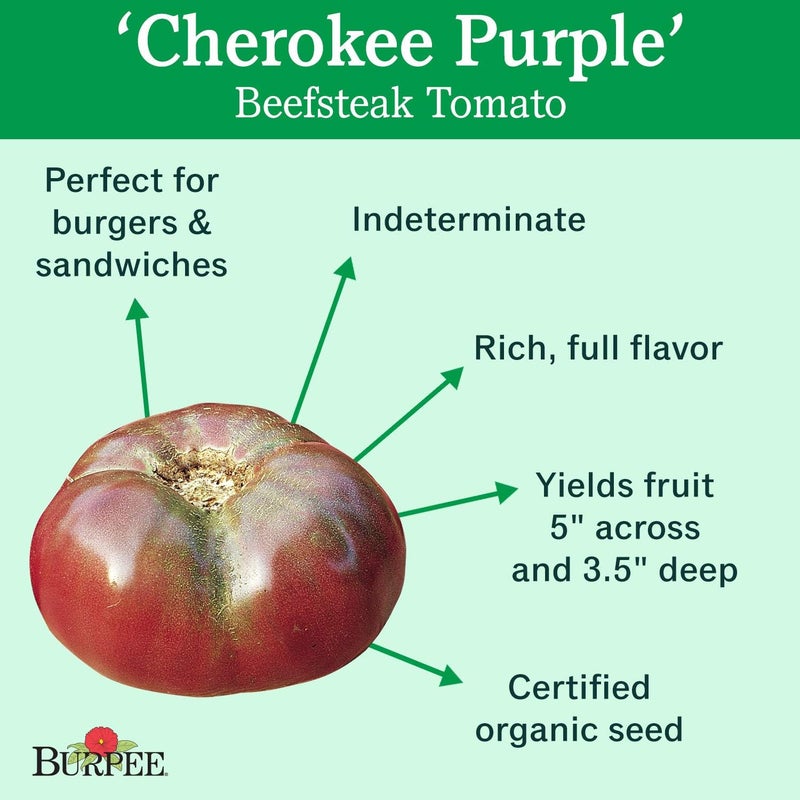 ‘Cherokee Purple’
Beefsteak Tomato

Perfect for burgers & sandwiches

Indeterminate

Rich, full flavor

Yields fruit 5" across and 3.5" deep

Certified organic seed

BURPEE